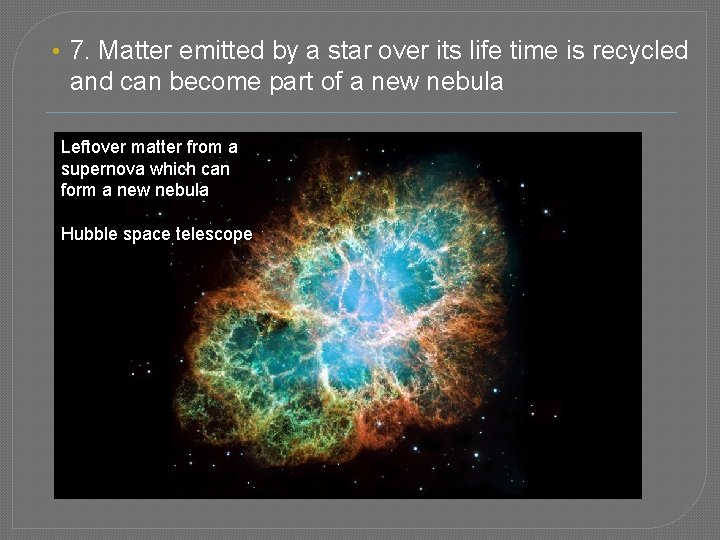 • 7. Matter emitted by a star over its life time is recycled and can become part of a new nebula

Leftover matter from a supernova which can form a new nebula

Hubble space telescope